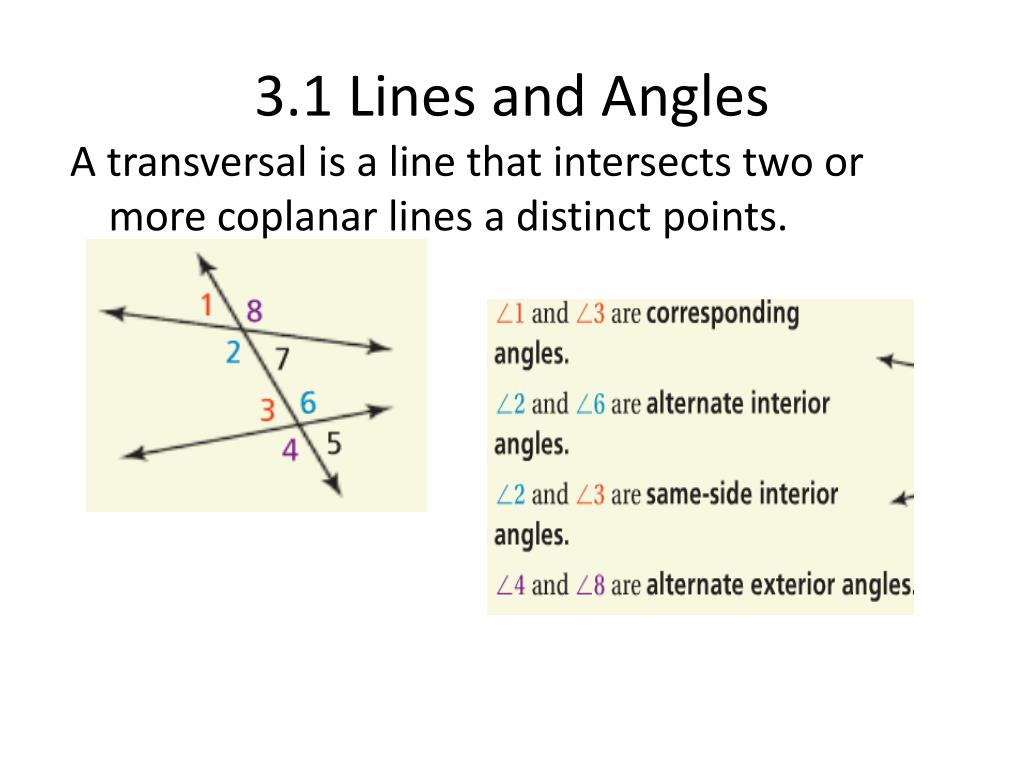 3.1 Lines and Angles

A transversal is a line that intersects two or more coplanar lines a distinct points.

1 8
2 7
3 6
4 5

$\angle 1$ and $\angle 3$ are corresponding angles.

$\angle 2$ and $\angle 6$ are alternate interior angles.

$\angle 2$ and $\angle 3$ are same-side interior angles.

$\angle 4$ and $\angle 8$ are alternate exterior angles.